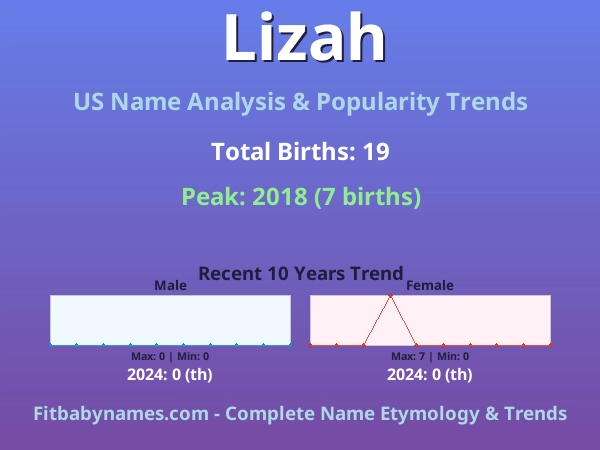 Lizah

US Name Analysis & Popularity Trends

Total Births: 19

Peak: 2018 (7 births)

Recent 10 Years Trend

Male

Max: 0 | Min: 0

2024: 0 (th)

Female

Max: 7 | Min: 0

2024: 0 (th)

Fitbabynames.com - Complete Name Etymology & Trends